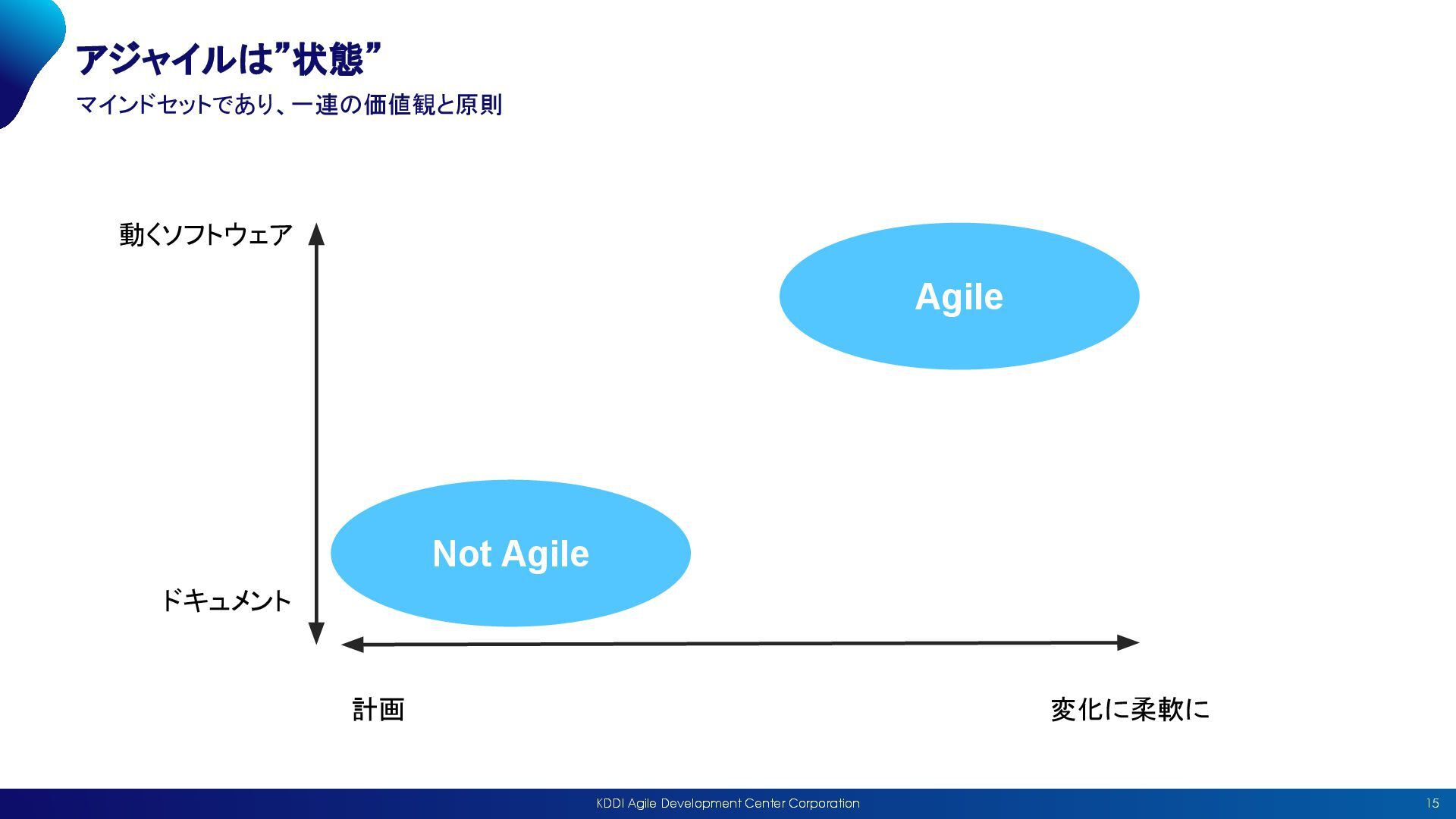 アジャイルは”状態”

マインドセットであり、一連の価値観と原則

動くソフトウェア

Agile

Not Agile

ドキュメント

計画

変化に柔軟に

KDDI Agile Development Center Corporation

15